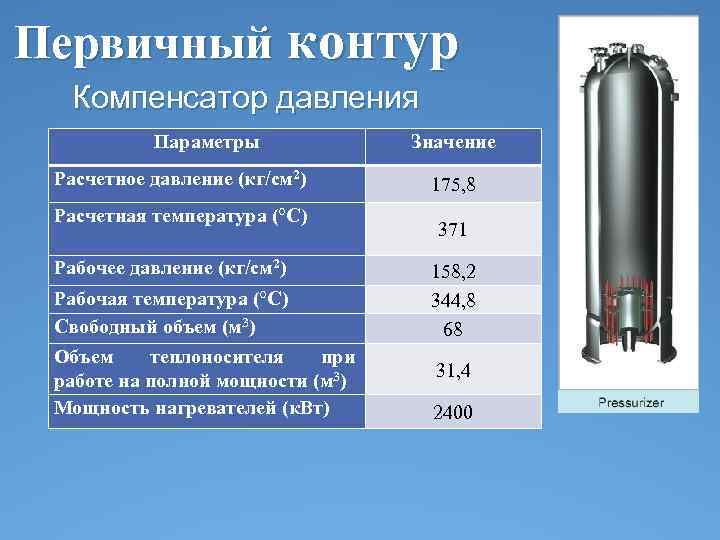 Первичный контур

Компенсатор давления

| Параметры | Значение |
|---|---|
| Расчетное давление (кг/см$^2$) | 175,8 |
| Расчетная температура (°C) | 371 |
| Рабочее давление (кг/см$^2$) | 158,2 |
| Рабочая температура (°C) | 344,8 |
| Свободный объем (м$^2$) | 68 |
| Объем теплоносителя при работе на полной мощности (м$^3$) | 31,4 |
| Мощность нагревателей (кВт) | 2400 |

Pressurizer